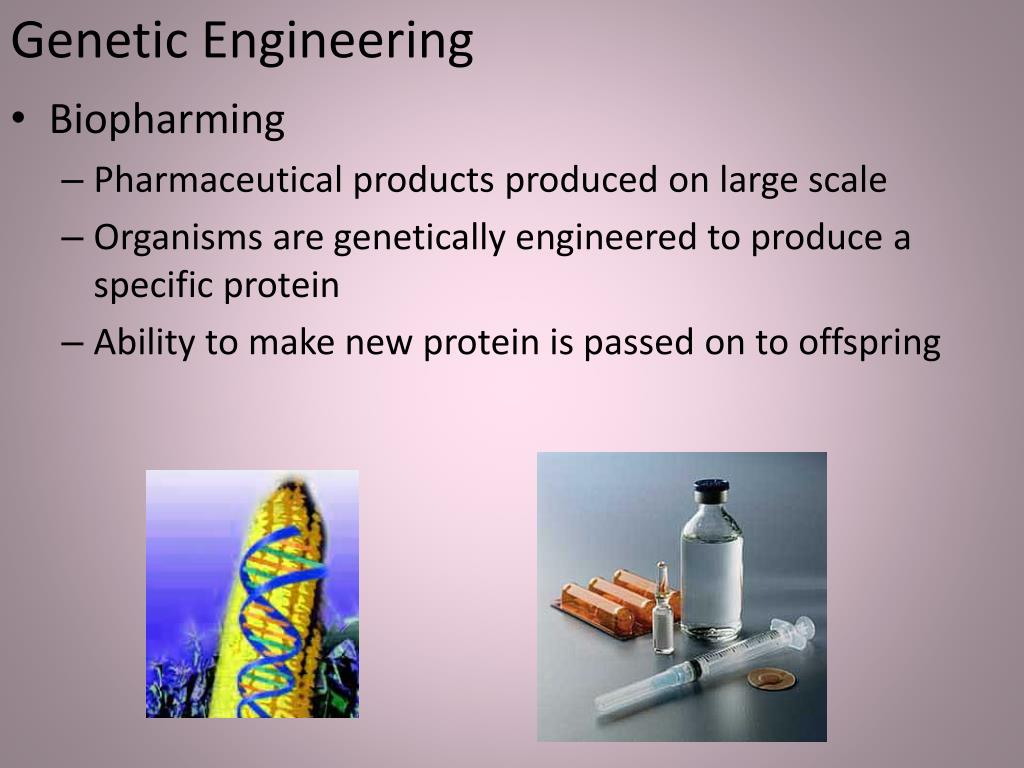 Genetic Engineering

• Biopharming
– Pharmaceutical products produced on large scale
– Organisms are genetically engineered to produce a specific protein
– Ability to make new protein is passed on to offspring